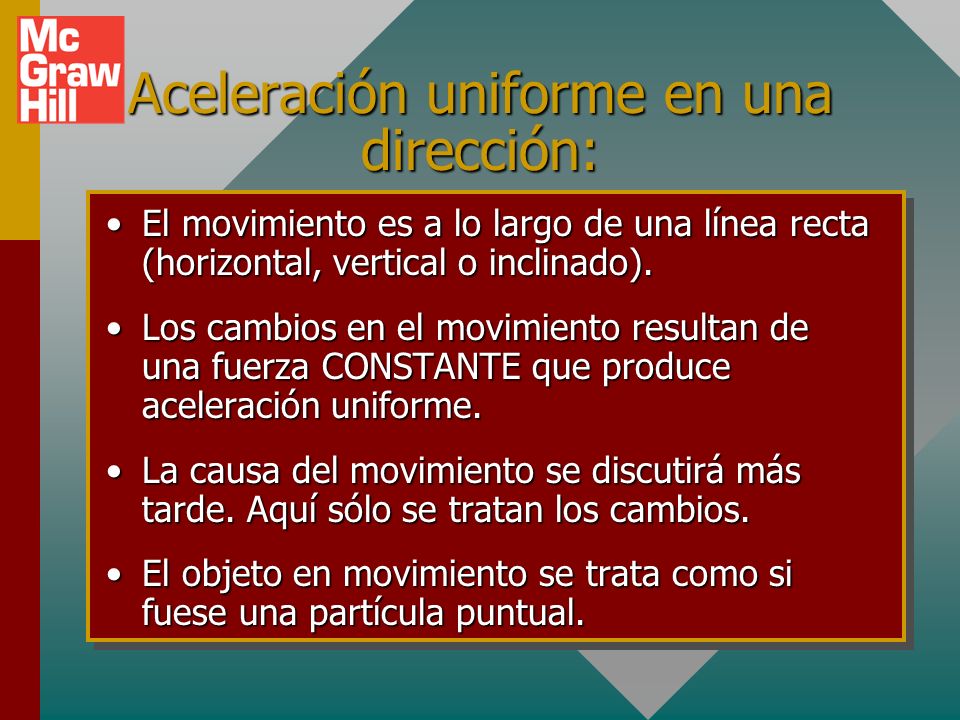 Mc Graw Hill

Aceleración uniforme en una dirección:

• El movimiento es a lo largo de una línea recta (horizontal, vertical o inclinado).

• Los cambios en el movimiento resultan de una fuerza CONSTANTE que produce aceleración uniforme.

• La causa del movimiento se discutirá más tarde. Aquí sólo se tratan los cambios.

• El objeto en movimiento se trata como si fuese una partícula puntual.